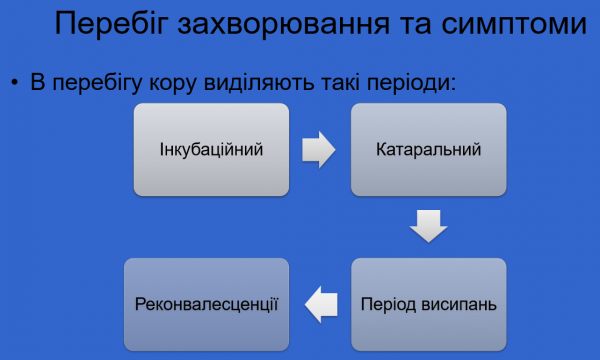 Перебіг захворювання та симптоми

• В перебігу кору виділяють такі періоди:

Інкубаційний

Катаральний

Період висипань

Реконвалесценції